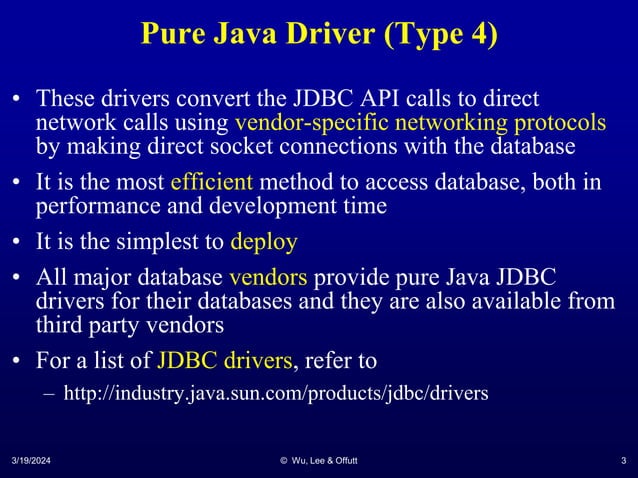 Pure Java Driver (Type 4)

• These drivers convert the JDBC API calls to direct network calls using vendor-specific networking protocols by making direct socket connections with the database

• It is the most efficient method to access database, both in performance and development time

• It is the simplest to deploy

• All major database vendors provide pure Java JDBC drivers for their databases and they are also available from third party vendors

• For a list of JDBC drivers, refer to
– http://industry.java.sun.com/products/jdbc/drivers

3/19/2024 © Wu, Lee & Offutt 3